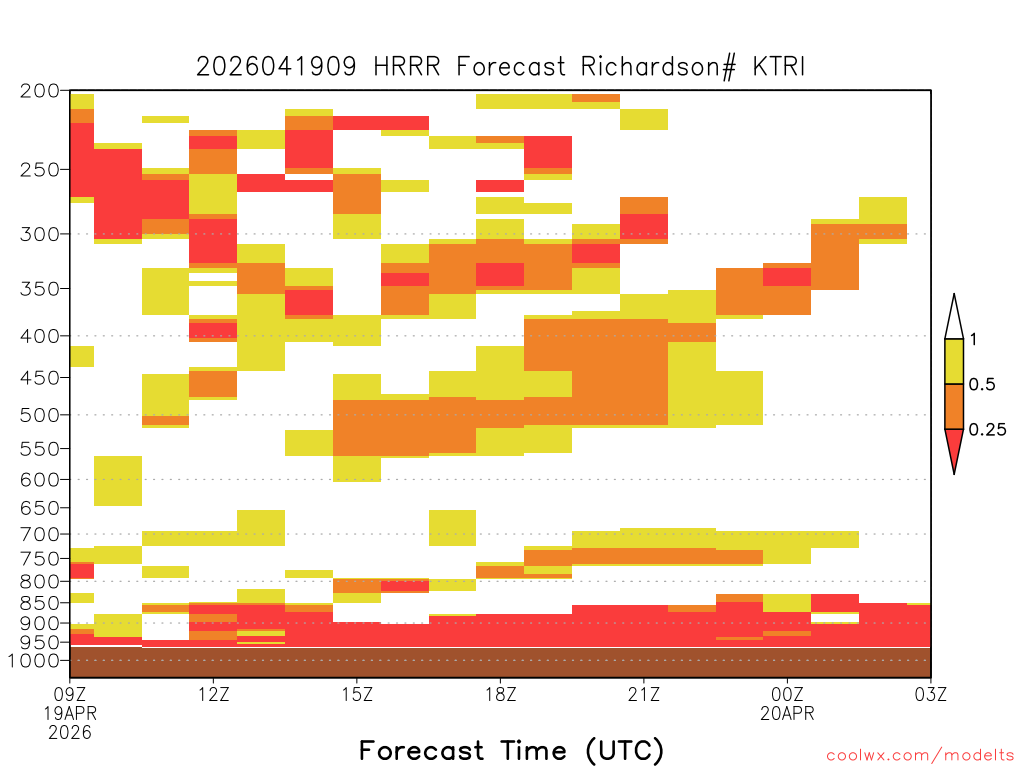 2026041909 HRRR Forecast Richardson# KTRI

200
250
300
350
400
450
500
550
600
650
700
750
800
850
900
950
1000

1
0.5
0.25

09Z
19APR
2026
12Z
15Z
18Z
21Z
00Z
20APR
03Z

Forecast Time (UTC)

coolwx.com/modelts